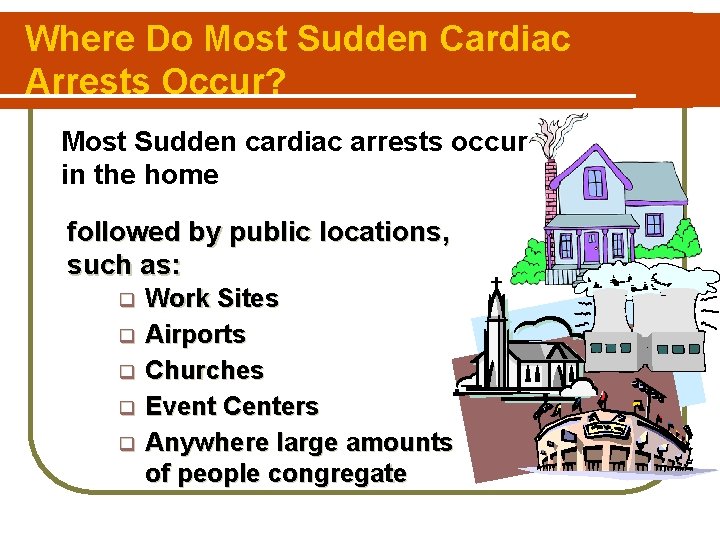 Where Do Most Sudden Cardiac Arrests Occur?

Most Sudden cardiac arrests occur in the home

followed by public locations, such as:

☐ Work Sites
☐ Airports
☐ Churches
☐ Event Centers
☐ Anywhere large amounts of people congregate